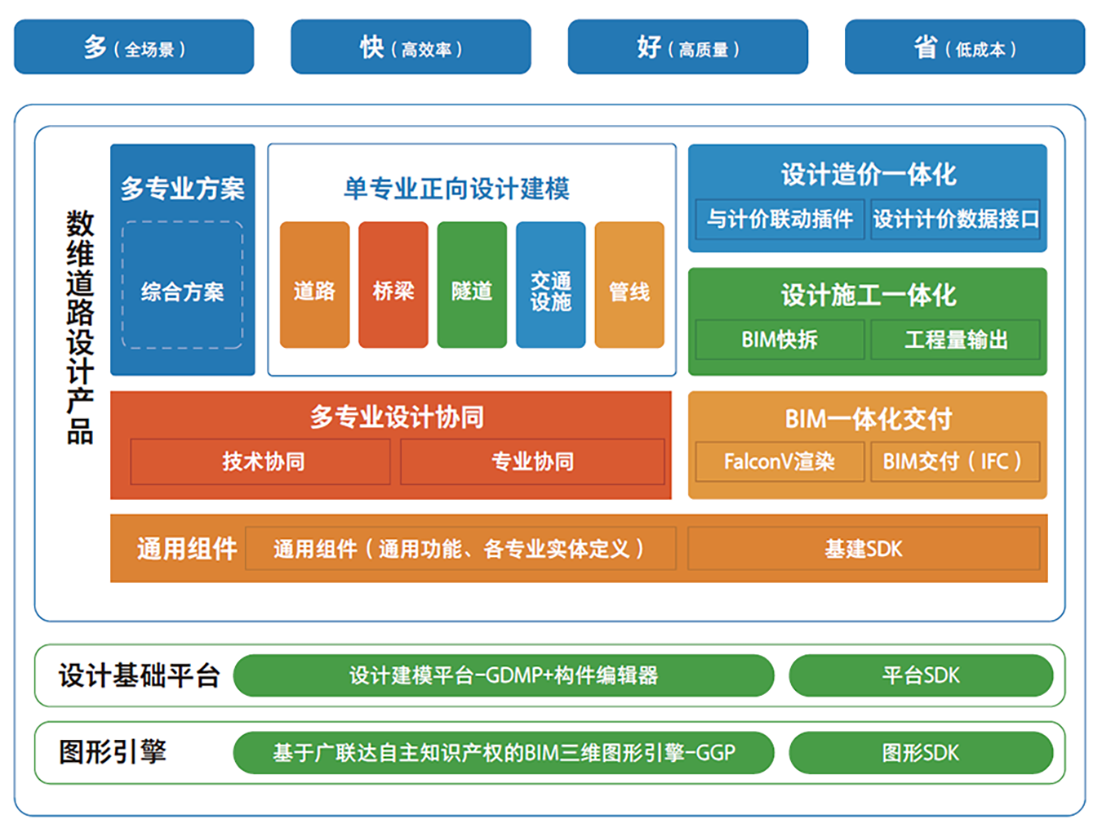 多（全场景）

快（高效率）

好（高质量）

省（低成本）

数维道路设计产品

多专业方案

综合方案

单专业正向设计建模

道路

桥梁

隧道

交通设施

管线

设计造价一体化

与计价联动插件

设计计价数据接口

设计施工一体化

BIM快拆

工程量输出

多专业设计协同

技术协同

专业协同

BIM一体化交付

FalconV渲染

BIM交付（IFC）

通用组件

通用组件（通用功能、各专业实体定义）

基建SDK

设计基础平台

设计建模平台-GDMP+构件编辑器

平台SDK

图形引擎

基于广联达自主知识产权的BIM三维图形引擎-GGP

图形SDK